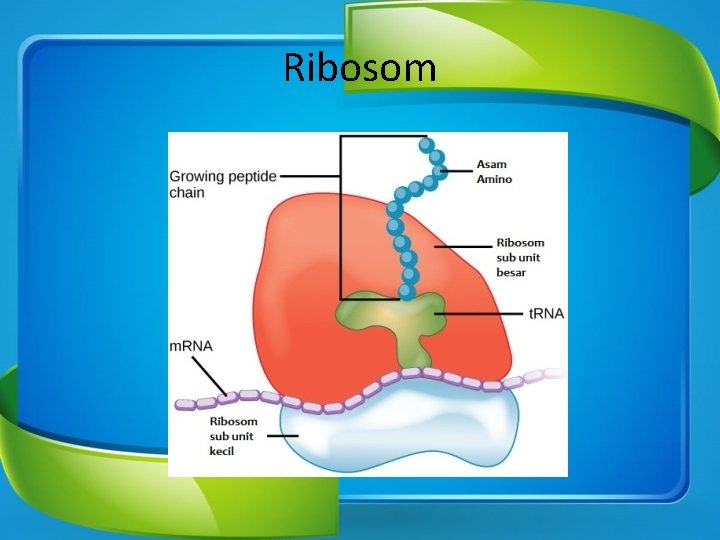 Ribosom

Growing peptide chain

Asam Amino

Ribosom sub unit besar

tRNA

mRNA

Ribosom sub unit kecil